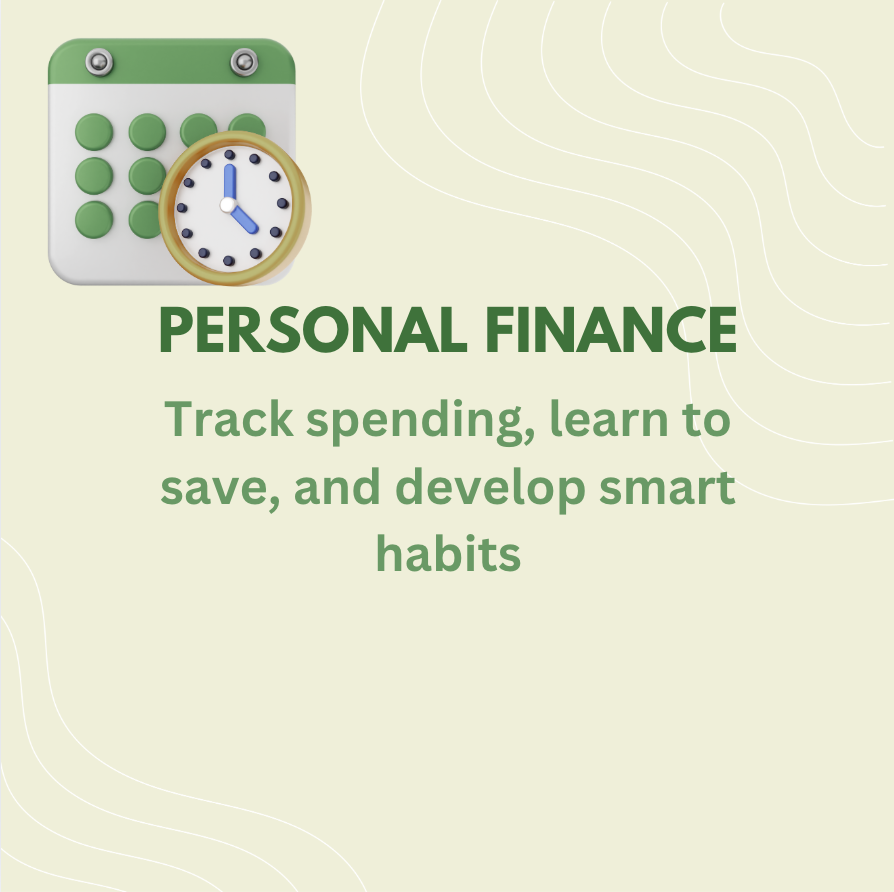 PERSONAL FINANCE

Track spending, learn to save, and develop smart habits